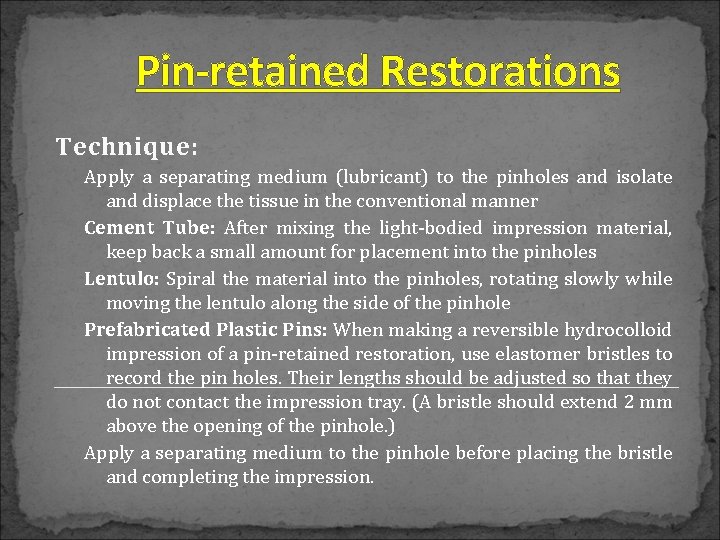 Pin-retained Restorations

Technique:

Apply a separating medium (lubricant) to the pinholes and isolate and displace the tissue in the conventional manner

Cement Tube: After mixing the light-bodied impression material, keep back a small amount for placement into the pinholes

Lentulo: Spiral the material into the pinholes, rotating slowly while moving the lentulo along the side of the pinhole

Prefabricated Plastic Pins: When making a reversible hydrocolloid impression of a pin-retained restoration, use elastomer bristles to record the pin holes. Their lengths should be adjusted so that they do not contact the impression tray. (A bristle should extend 2 mm above the opening of the pinhole.)

Apply a separating medium to the pinhole before placing the bristle and completing the impression.